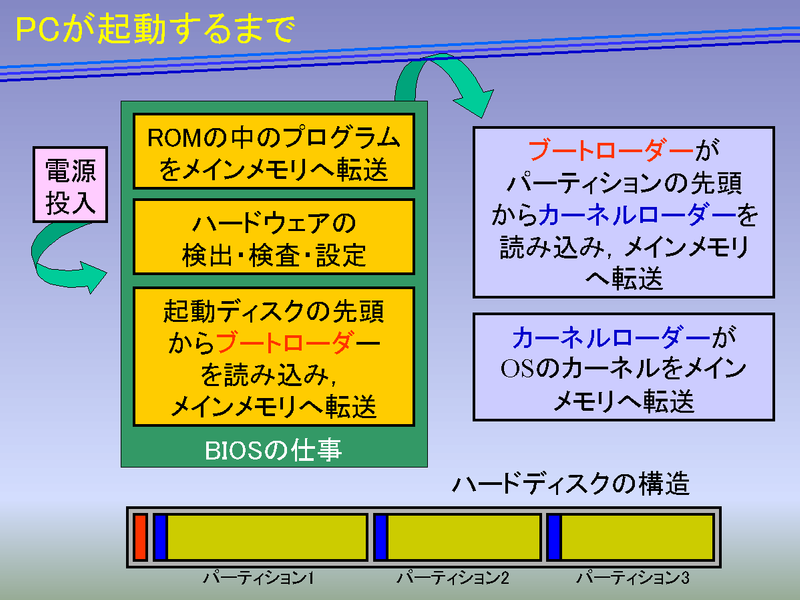 PCが起動するまで

電源投入

ROMの中のプログラムをメインメモリへ転送

ハードウェアの検出・検査・設定

起動ディスクの先頭からブートローダーを読み込み，メインメモリへ転送

BIOSの仕事

ブートローダーがパーティションの先頭からカーネルローダーを読み込み，メインメモリへ転送

カーネルローダーがOSのカーネルをメインメモリへ転送

ハードディスクの構造

パーティション1　パーティション2　パーティション3